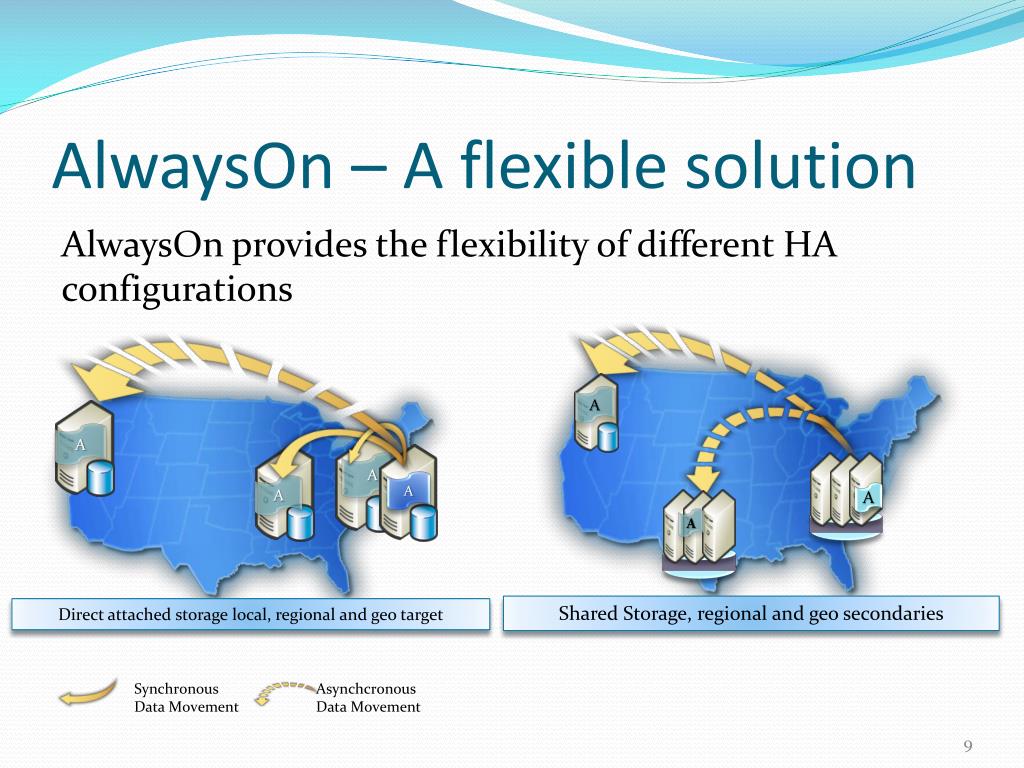 AlwaysOn – A flexible solution

AlwaysOn provides the flexibility of different HA configurations

A

A

A

A

A

A

A

Direct attached storage local, regional and geo target

Shared Storage, regional and geo secondaries

Synchronous Data Movement

Asynchcronous Data Movement

9